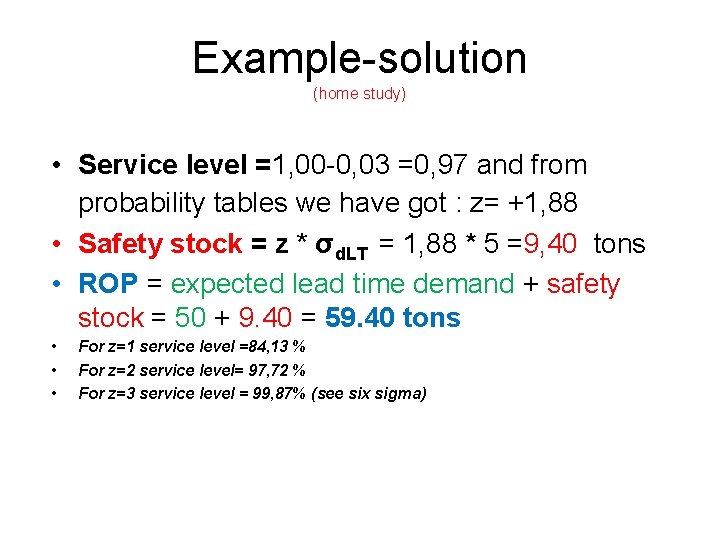 Example-solution
(home study)

• Service level =1,00-0,03 =0,97 and from probability tables we have got : z= +1,88

• Safety stock = z * $\sigma_{dLT}$ = 1,88 * 5 =9,40 tons

• ROP = expected lead time demand + safety stock = 50 + 9.40 = 59.40 tons

• For z=1 service level =84,13 %

• For z=2 service level= 97,72 %

• For z=3 service level = 99,87% (see six sigma)